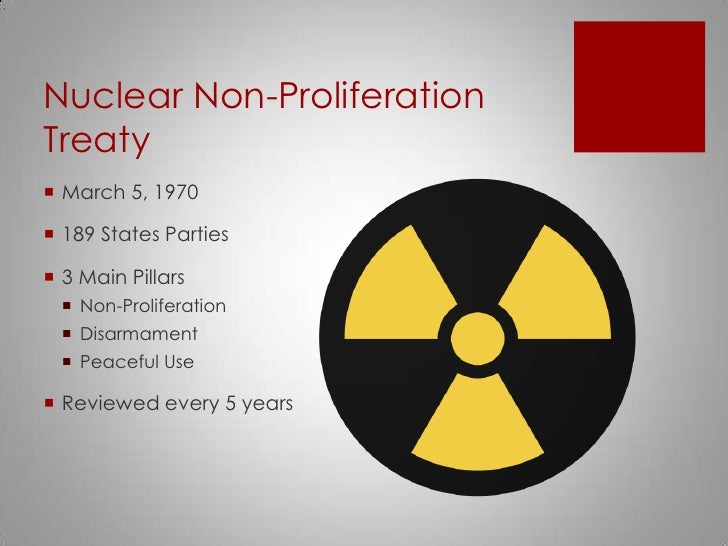 Nuclear Non-Proliferation Treaty

- March 5, 1970
- 189 States Parties
- 3 Main Pillars
  - Non-Proliferation
  - Disarmament
  - Peaceful Use
- Reviewed every 5 years